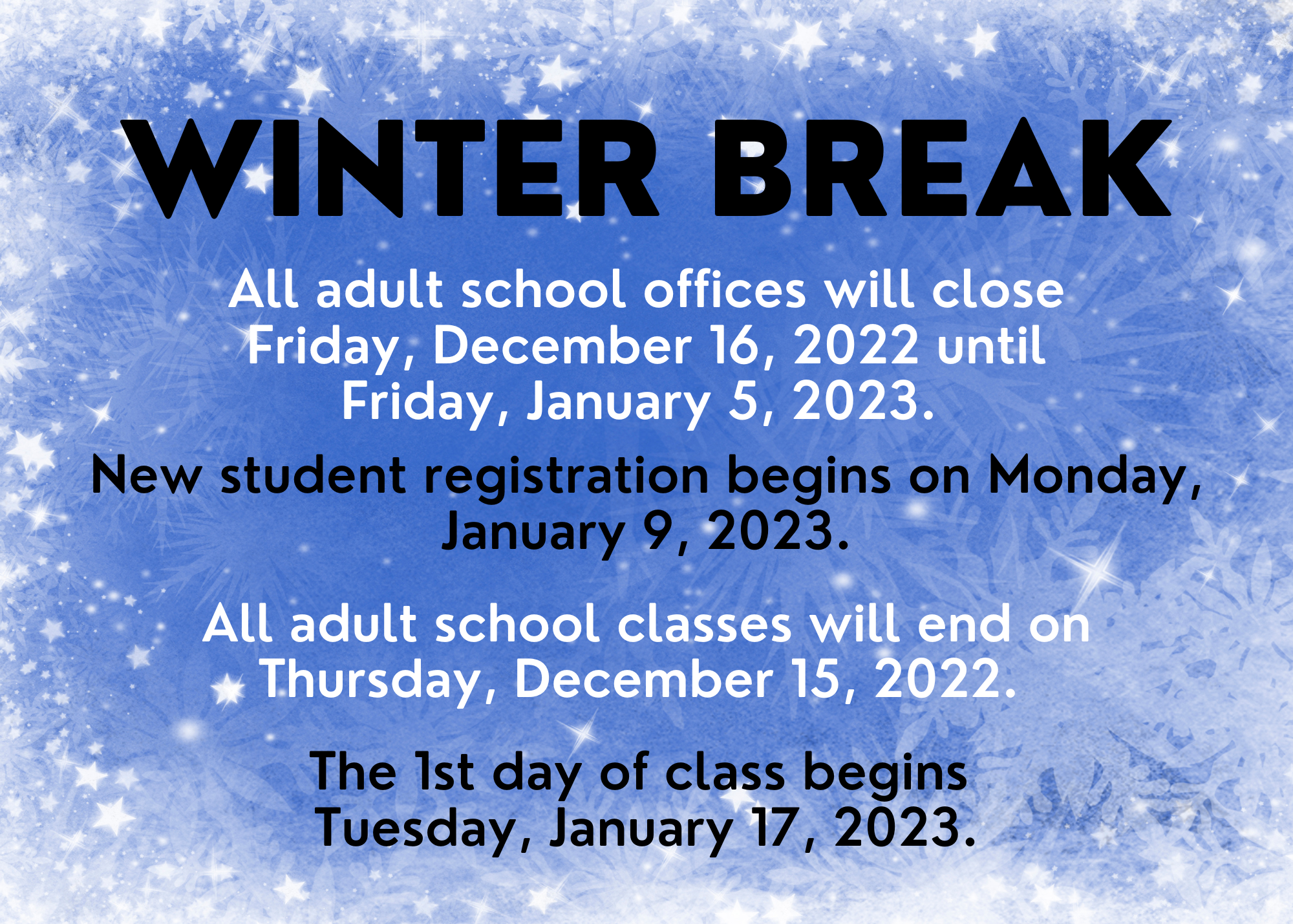 WINTER BREAK

All adult school offices will close Friday, December 16, 2022 until Friday, January 5, 2023.

New student registration begins on Monday, January 9, 2023.

All adult school classes will end on Thursday, December 15, 2022.

The 1st day of class begins Tuesday, January 17, 2023.